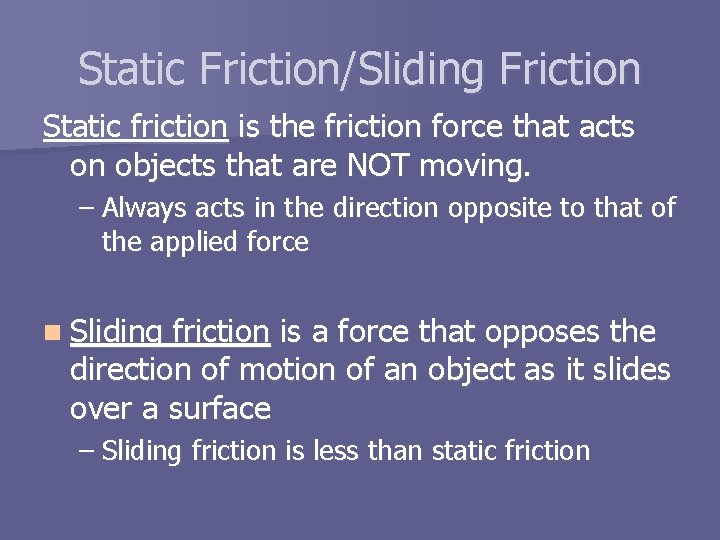 Static Friction/Sliding Friction

Static friction is the friction force that acts on objects that are NOT moving.

– Always acts in the direction opposite to that of the applied force

Sliding friction is a force that opposes the direction of motion of an object as it slides over a surface

– Sliding friction is less than static friction